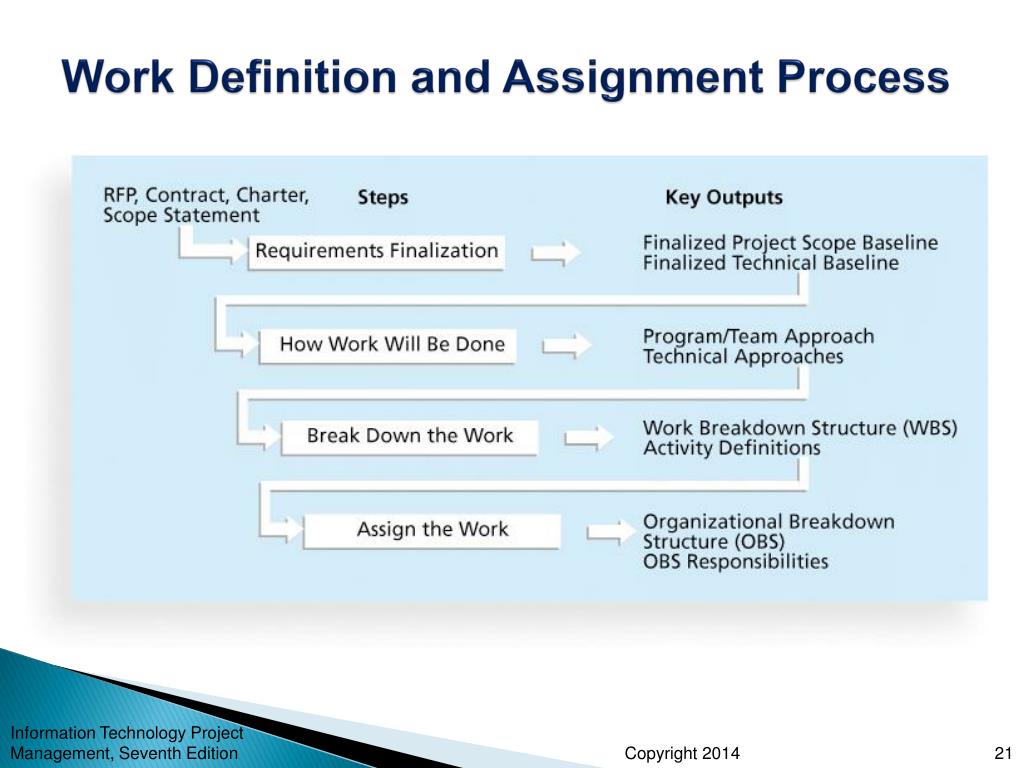 Work Definition and Assignment Process

RFP, Contract, Charter, Scope Statement

Steps

Key Outputs

Requirements Finalization

Finalized Project Scope Baseline
Finalized Technical Baseline

How Work Will Be Done

Program/Team Approach
Technical Approaches

Break Down the Work

Work Breakdown Structure (WBS)
Activity Definitions

Assign the Work

Organizational Breakdown Structure (OBS)
OBS Responsibilities

Information Technology Project Management, Seventh Edition

Copyright 2014

21